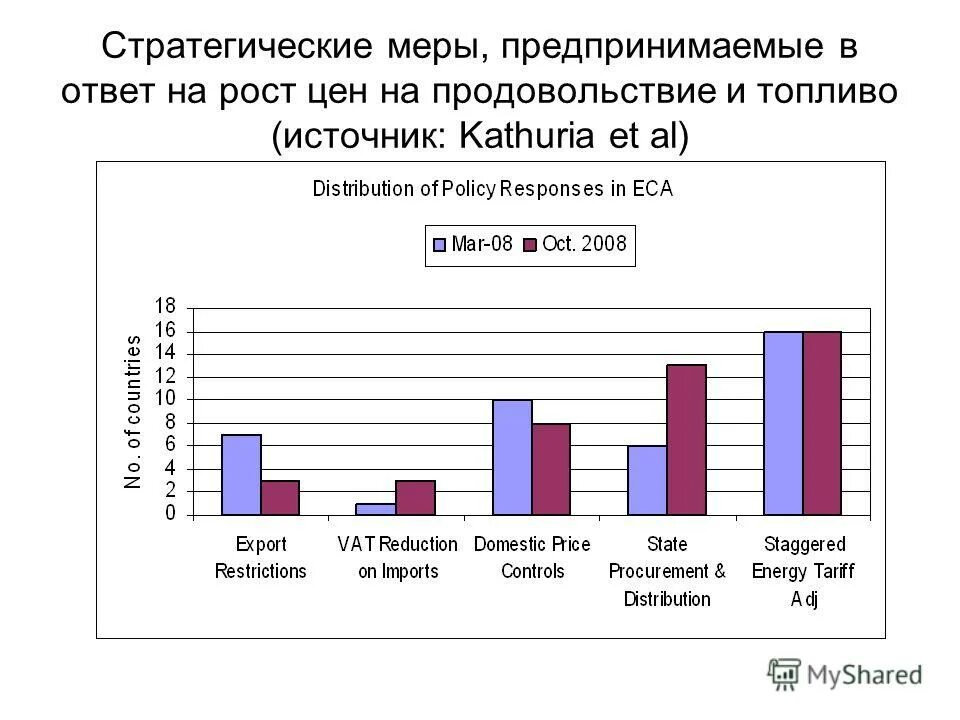 Стратегические меры, предпринимаемые в ответ на рост цен на продовольствие и топливо (источник: Kathuria et al)

Distribution of Policy Responses in ECA

Mar-08
Oct. 2008

No. of countries

18
16
14
12
10
8
6
4
2
0

Export Restrictions
VAT Reduction on Imports
Domestic Price Controls
State Procurement & Distribution
Staggered Energy Tariff Adj

MyShared